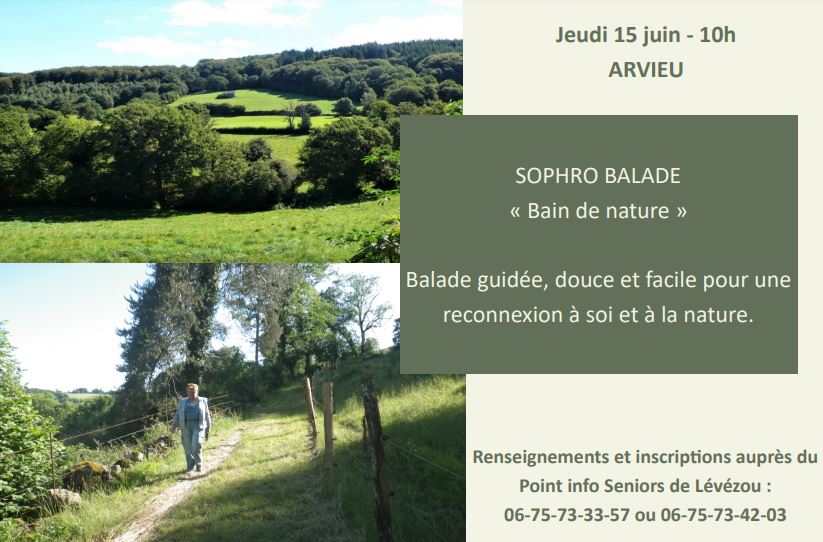 Jeudi 15 juin - 10h
ARVIEU

SOPHRO BALADE
« Bain de nature »

Balade guidée, douce et facile pour une reconnexion à soi et à la nature.

Renseignements et inscriptions auprès du Point info Seniors de Lévézou :
06-75-73-33-57 ou 06-75-73-42-03